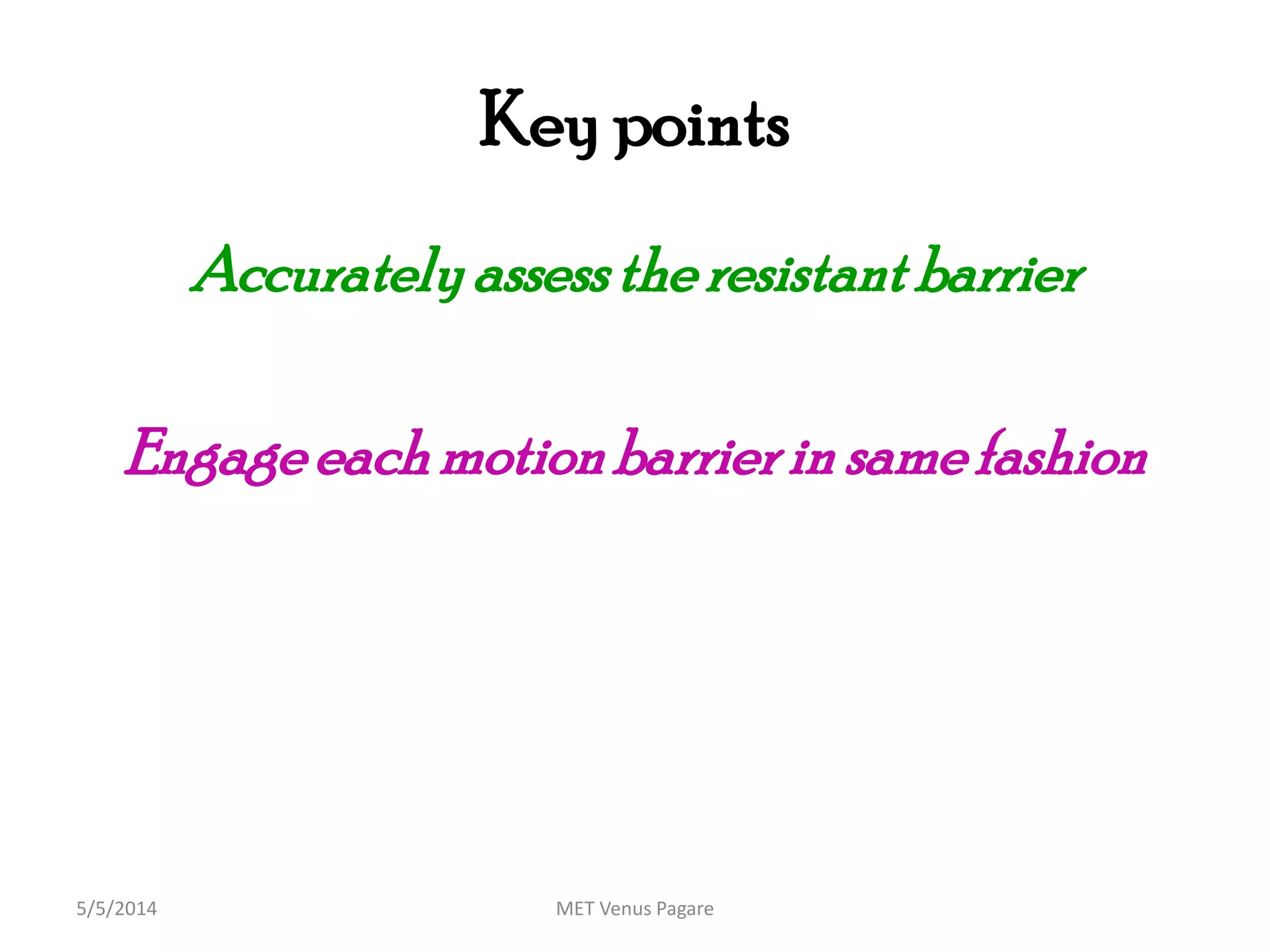 Key points

Accurately assess the resistant barrier

Engage each motion barrier in same fashion

5/5/2014

MET Venus Pagare